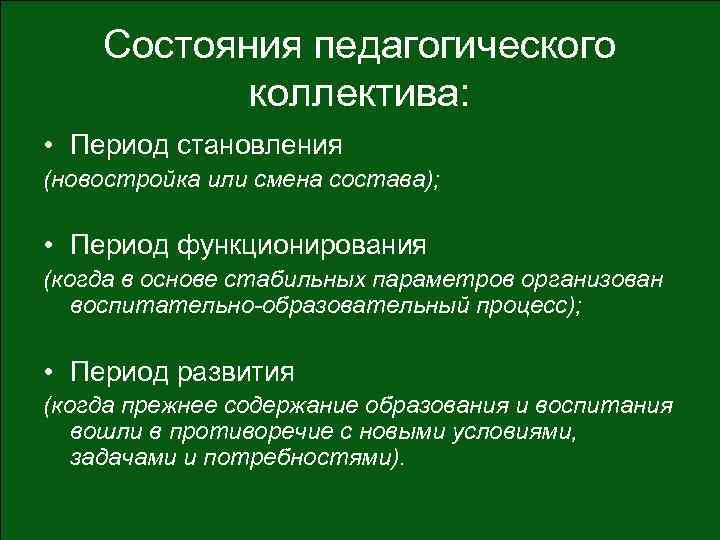 Состояния педагогического коллектива:

• Период становления

(новостройка или смена состава);

• Период функционирования

(когда в основе стабильных параметров организован воспитательно-образовательный процесс);

• Период развития

(когда прежнее содержание образования и воспитания вошли в противоречие с новыми условиями, задачами и потребностями).